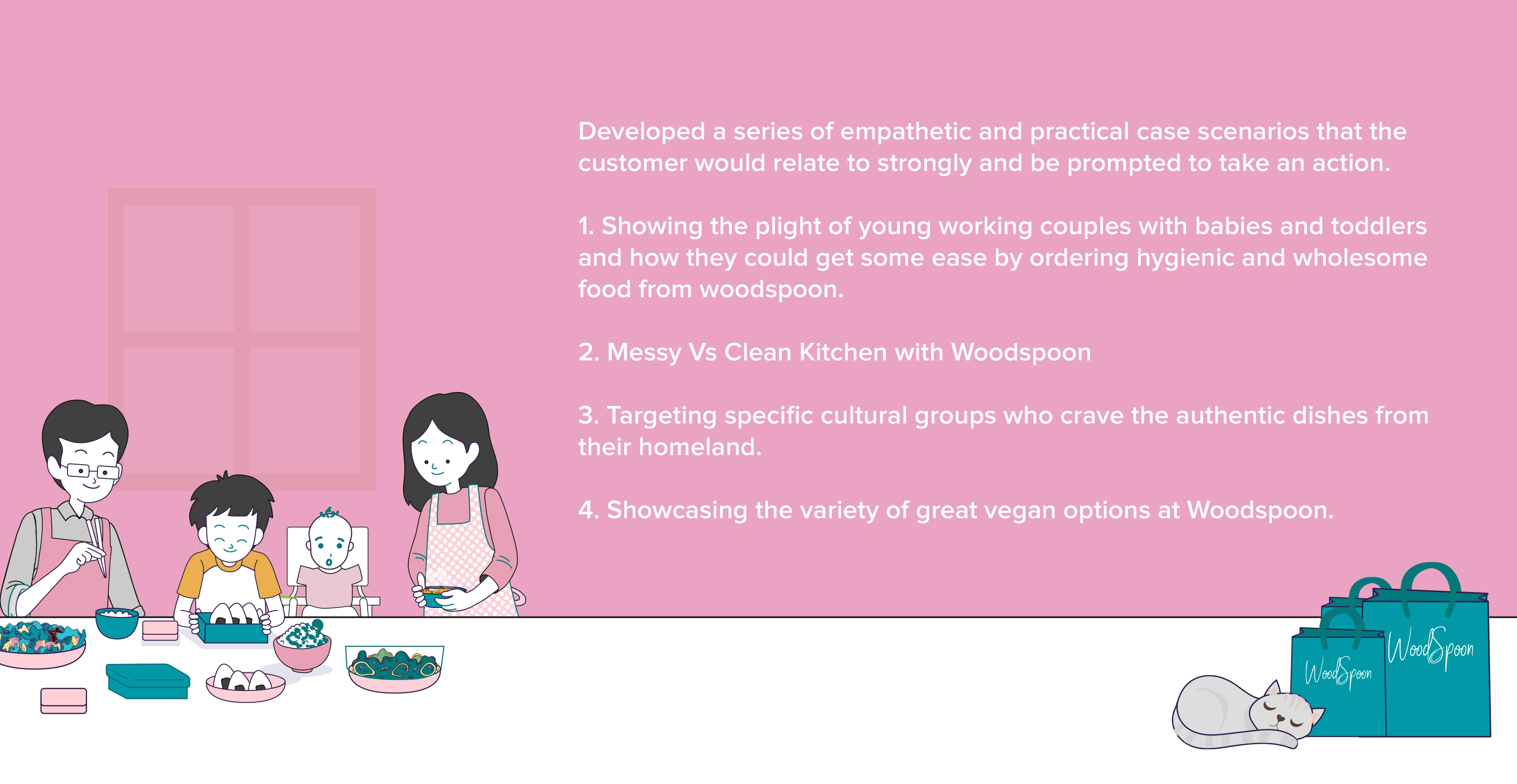 Developed a series of empathetic and practical case scenarios that the customer would relate to strongly and be prompted to take an action.

1. Showing the plight of young working couples with babies and toddlers and how they could get some ease by ordering hygienic and wholesome food from woodspoon.

2. Messy Vs Clean Kitchen with Woodspoon

3. Targeting specific cultural groups who crave the authentic dishes from their homeland.

4. Showcasing the variety of great vegan options at Woodspoon.

WoodSpoon

WoodSpoon